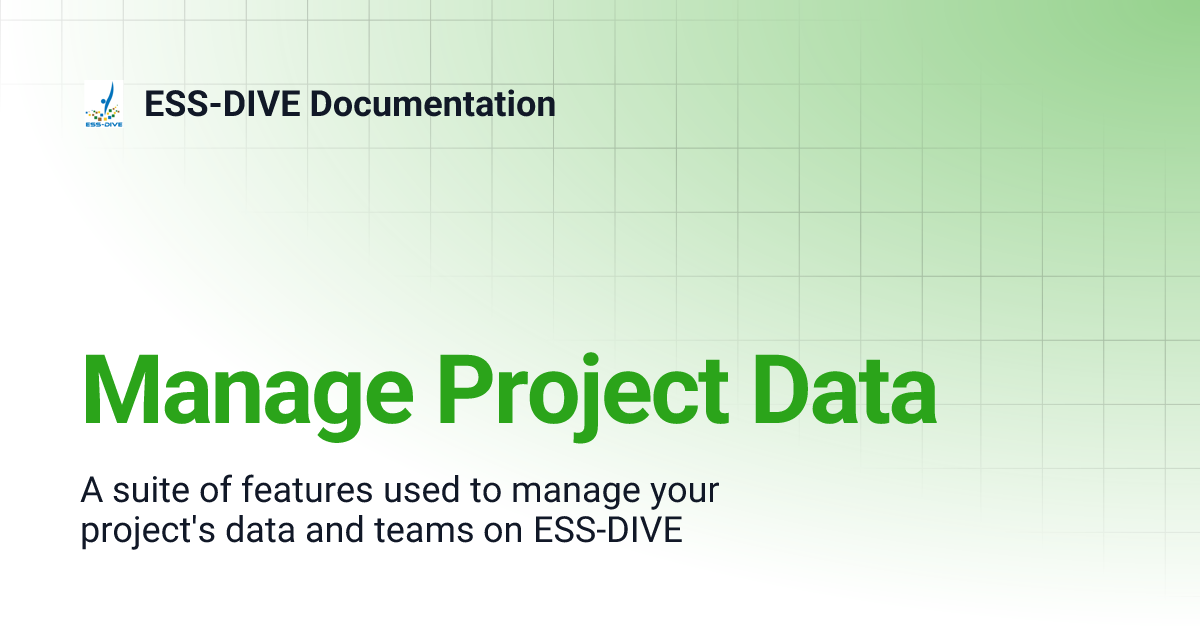 ESS-DIVE

ESS-DIVE Documentation

Manage Project Data

A suite of features used to manage your project's data and teams on ESS-DIVE